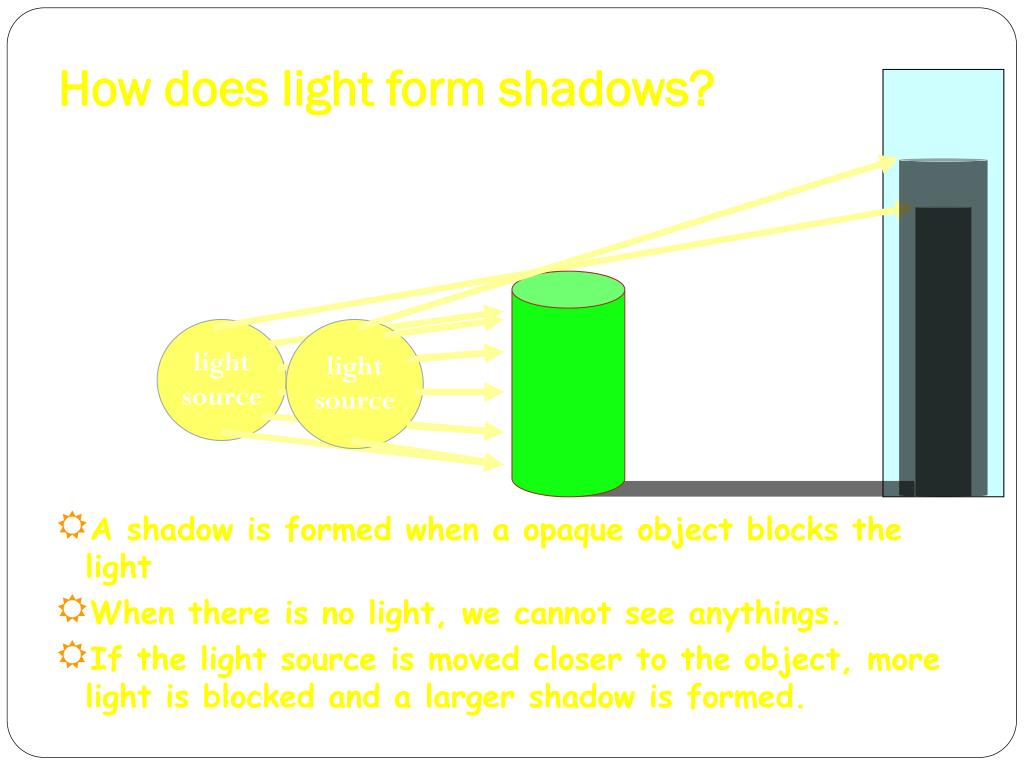 How does light form shadows?

light source

light source

A shadow is formed when a opaque object blocks the light

When there is no light, we cannot see anythings.

If the light source is moved closer to the object, more light is blocked and a larger shadow is formed.